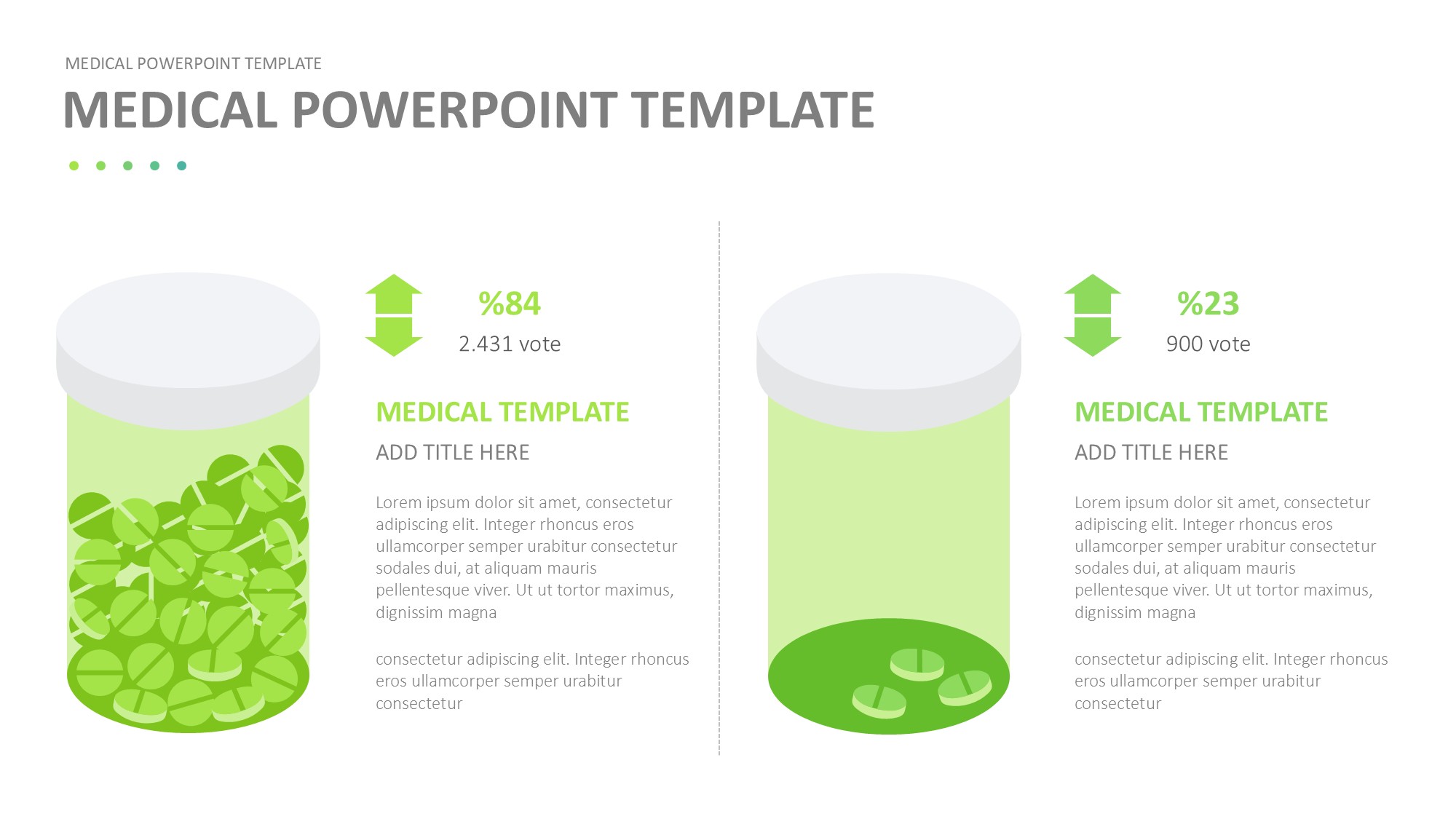 MEDICAL POWERPOINT TEMPLATE

MEDICAL POWERPOINT TEMPLATE

%84
2.431 vote

MEDICAL TEMPLATE
ADD TITLE HERE

Lorem ipsum dolor sit amet, consectetur adipiscing elit. Integer rhoncus eros ullamcorper semper urabitur consectetur sodales dui, at aliquam mauris pellentesque viver. Ut ut tortor maximus, dignissim magna

consectetur adipiscing elit. Integer rhoncus eros ullamcorper semper urabitur consectetur

%23
900 vote

MEDICAL TEMPLATE
ADD TITLE HERE

Lorem ipsum dolor sit amet, consectetur adipiscing elit. Integer rhoncus eros ullamcorper semper urabitur consectetur sodales dui, at aliquam mauris pellentesque viver. Ut ut tortor maximus, dignissim magna

consectetur adipiscing elit. Integer rhoncus eros ullamcorper semper urabitur consectetur